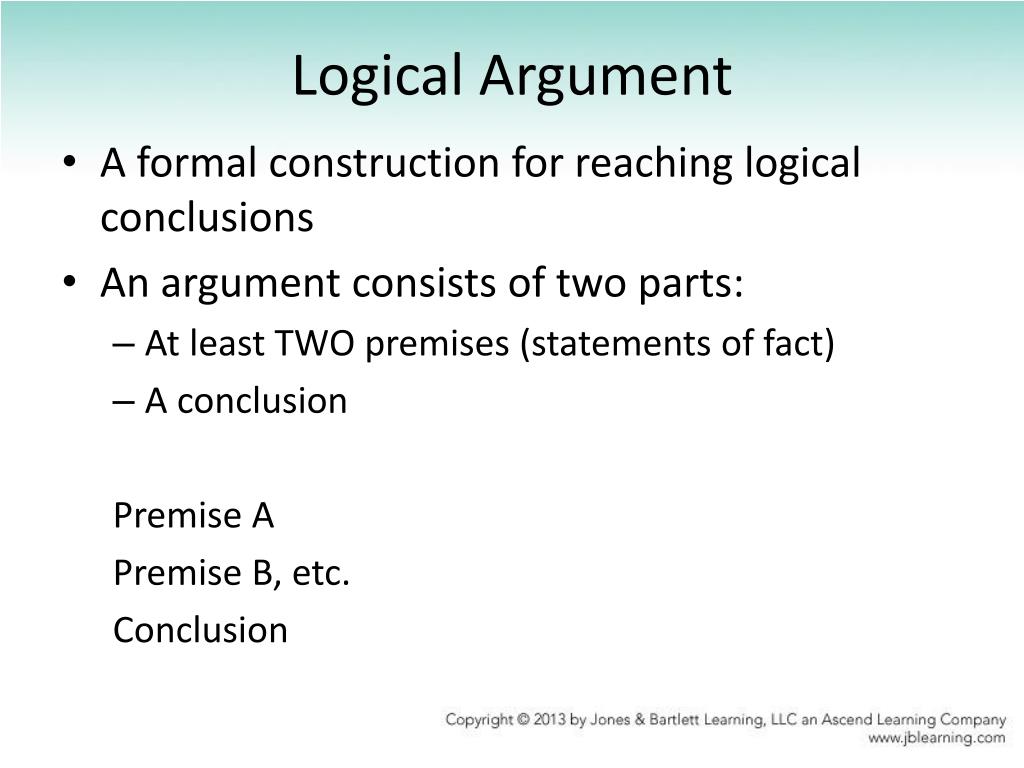 Logical Argument

• A formal construction for reaching logical conclusions
• An argument consists of two parts:
– At least TWO premises (statements of fact)
– A conclusion

Premise A
Premise B, etc.
Conclusion

Copyright © 2013 by Jones & Bartlett Learning, LLC an Ascend Learning Company
www.jblearning.com